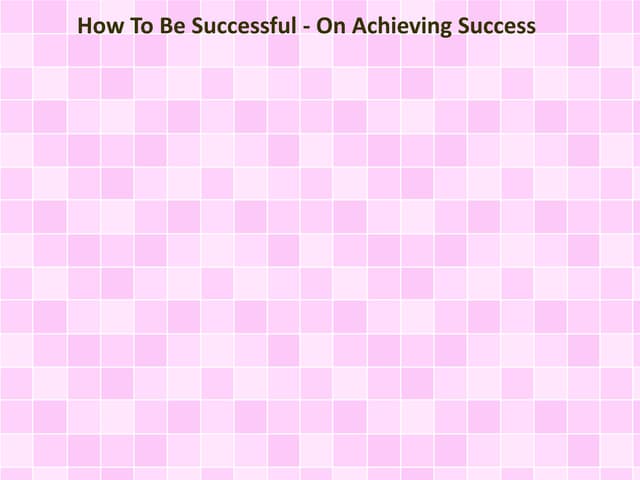 How To Be Successful - On Achieving Success